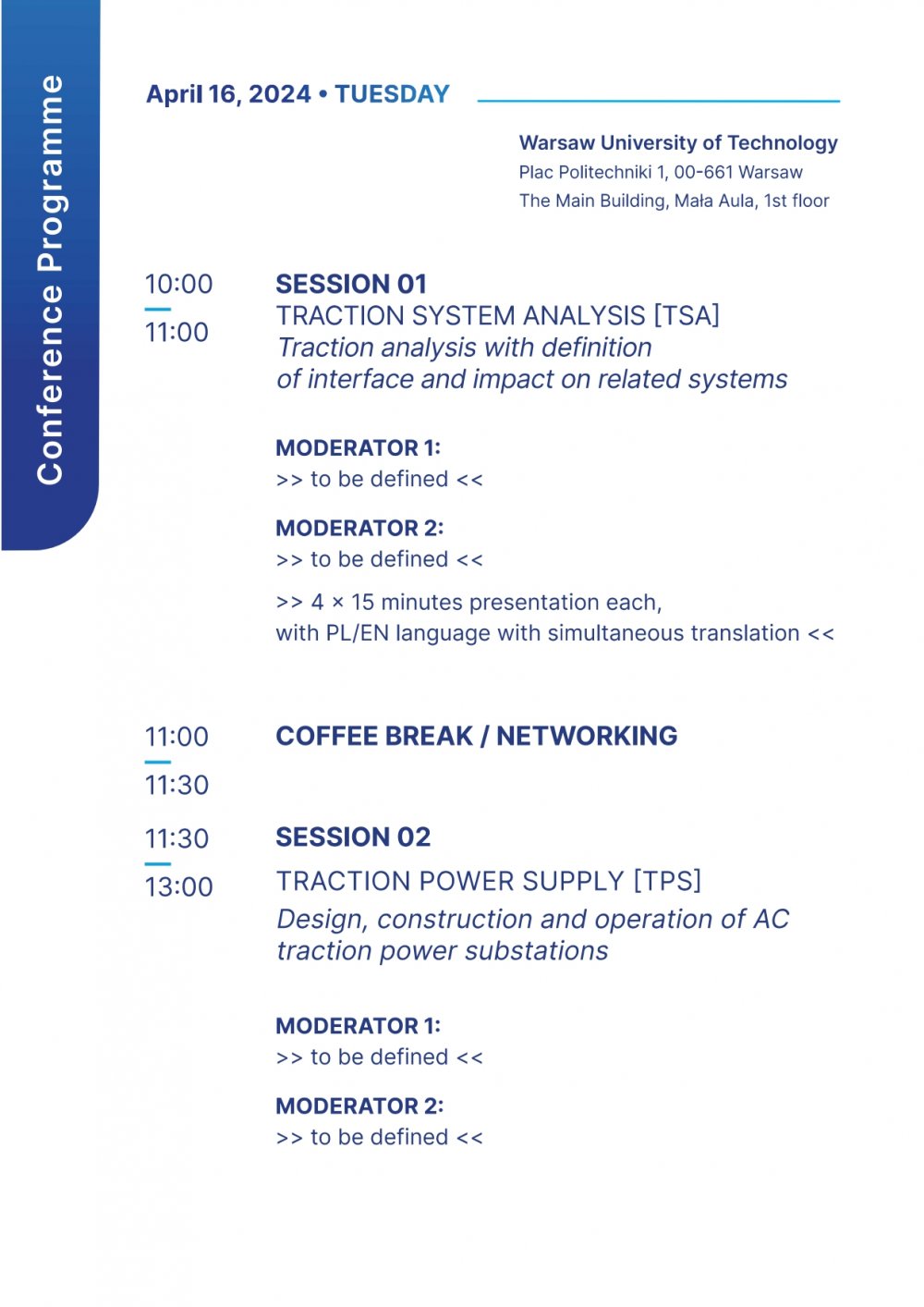 Conference Programme

April 16, 2024 • TUESDAY

Warsaw University of Technology
Plac Politechniki 1, 00-661 Warsaw
The Main Building, Mała Aula, 1st floor

10:00
11:00

SESSION 01
TRACTION SYSTEM ANALYSIS [TSA]
Traction analysis with definition of interface and impact on related systems

MODERATOR 1:
>> to be defined <<

MODERATOR 2:
>> to be defined <<

>> 4 × 15 minutes presentation each, with PL/EN language with simultaneous translation <<

11:00
11:30

COFFEE BREAK / NETWORKING

11:30
13:00

SESSION 02
TRACTION POWER SUPPLY [TPS]
Design, construction and operation of AC traction power substations

MODERATOR 1:
>> to be defined <<

MODERATOR 2:
>> to be defined <<